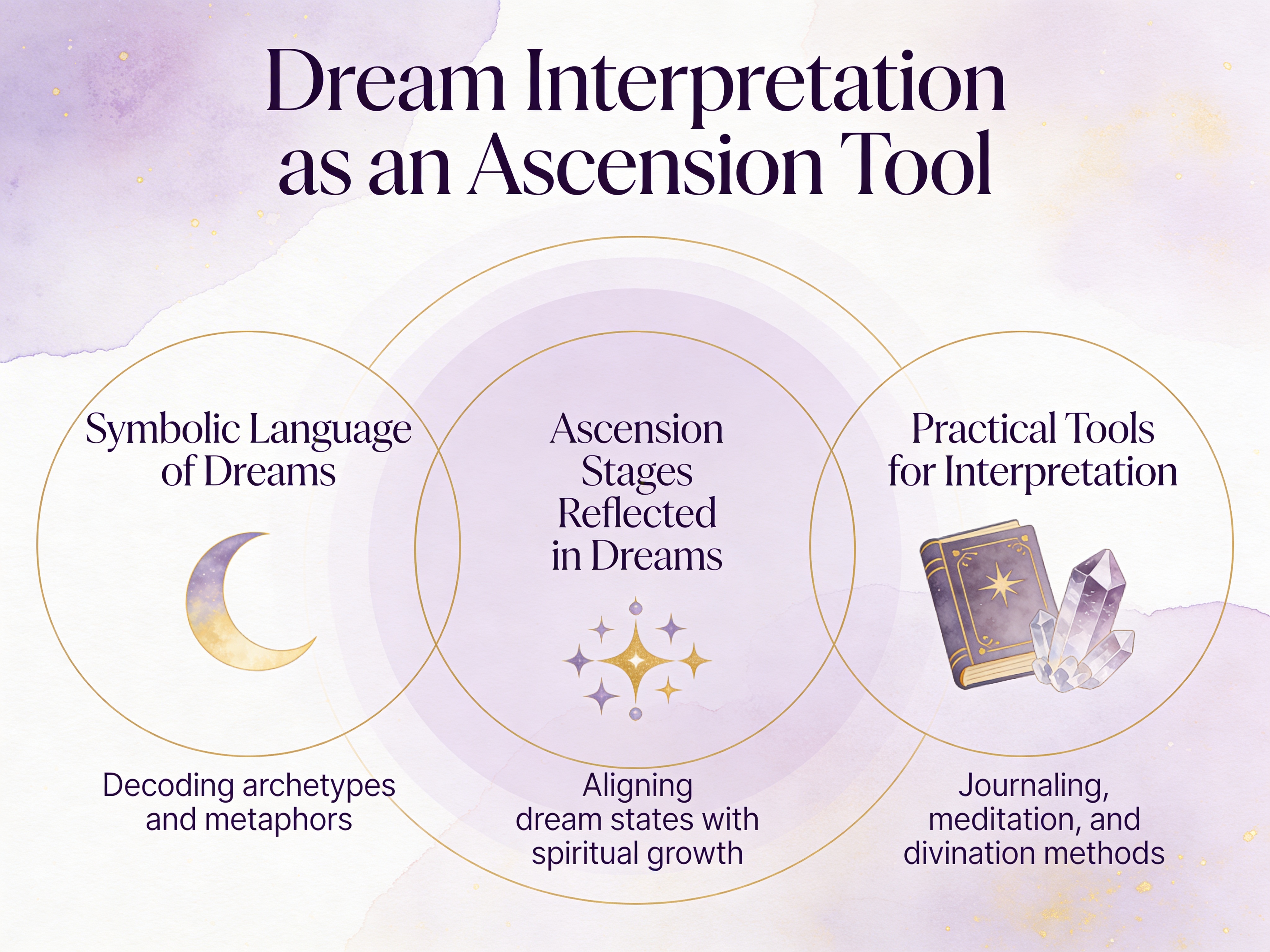 Dream Interpretation as an Ascension Tool

Symbolic Language of Dreams

Decoding archetypes and metaphors

Ascension Stages Reflected in Dreams

Aligning dream states with spiritual growth

Practical Tools for Interpretation

Journaling, meditation, and divination methods